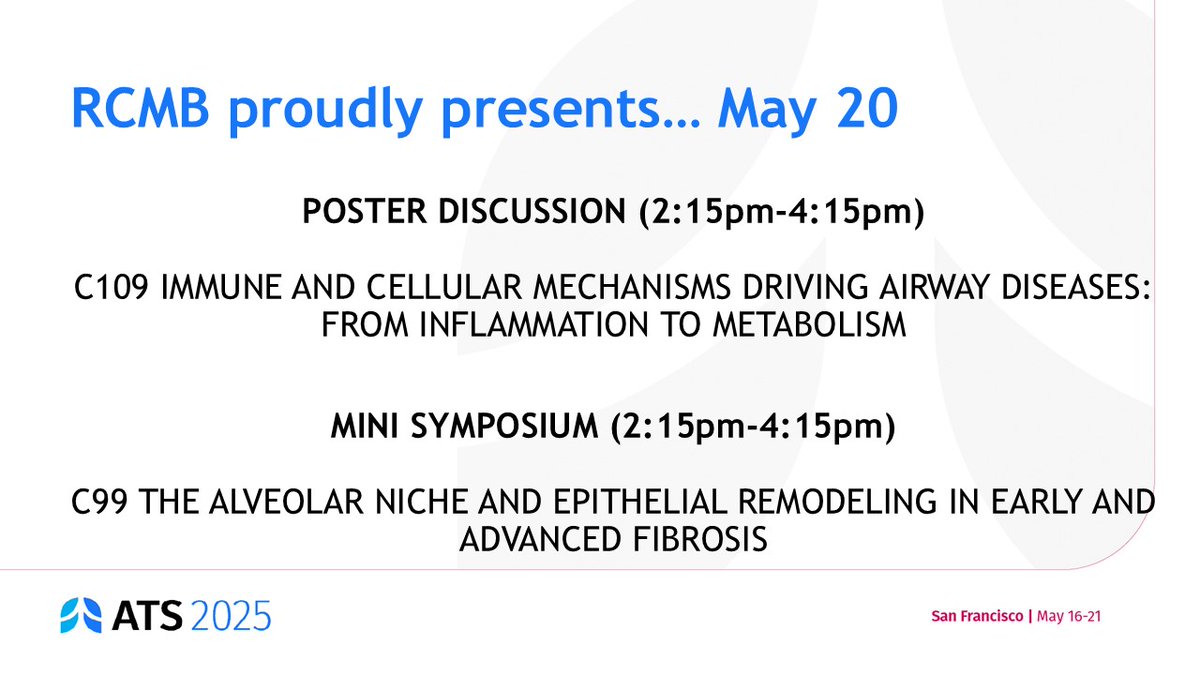 RCMB proudly presents… May 20

POSTER DISCUSSION (2:15pm-4:15pm)

C109 IMMUNE AND CELLULAR MECHANISMS DRIVING AIRWAY DISEASES: FROM INFLAMMATION TO METABOLISM

MINI SYMPOSIUM (2:15pm-4:15pm)

C99 THE ALVEOLAR NICHE AND EPITHELIAL REMODELING IN EARLY AND ADVANCED FIBROSIS

ATS 2025

San Francisco | May 16-21